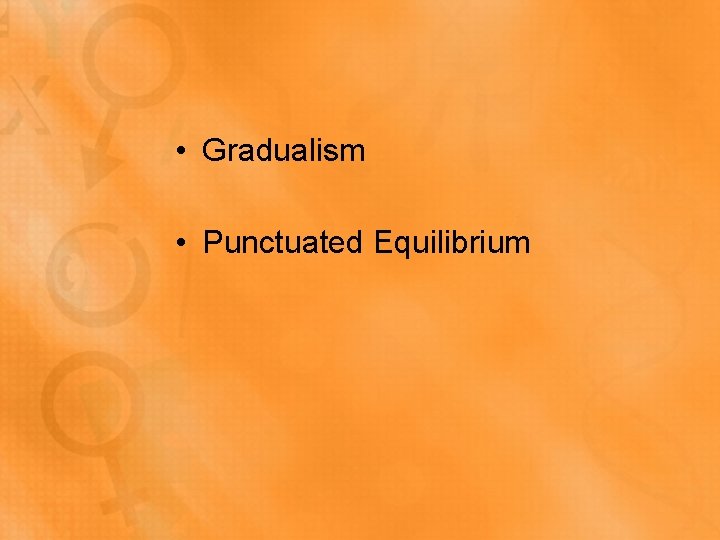 • Gradualism

• Punctuated Equilibrium